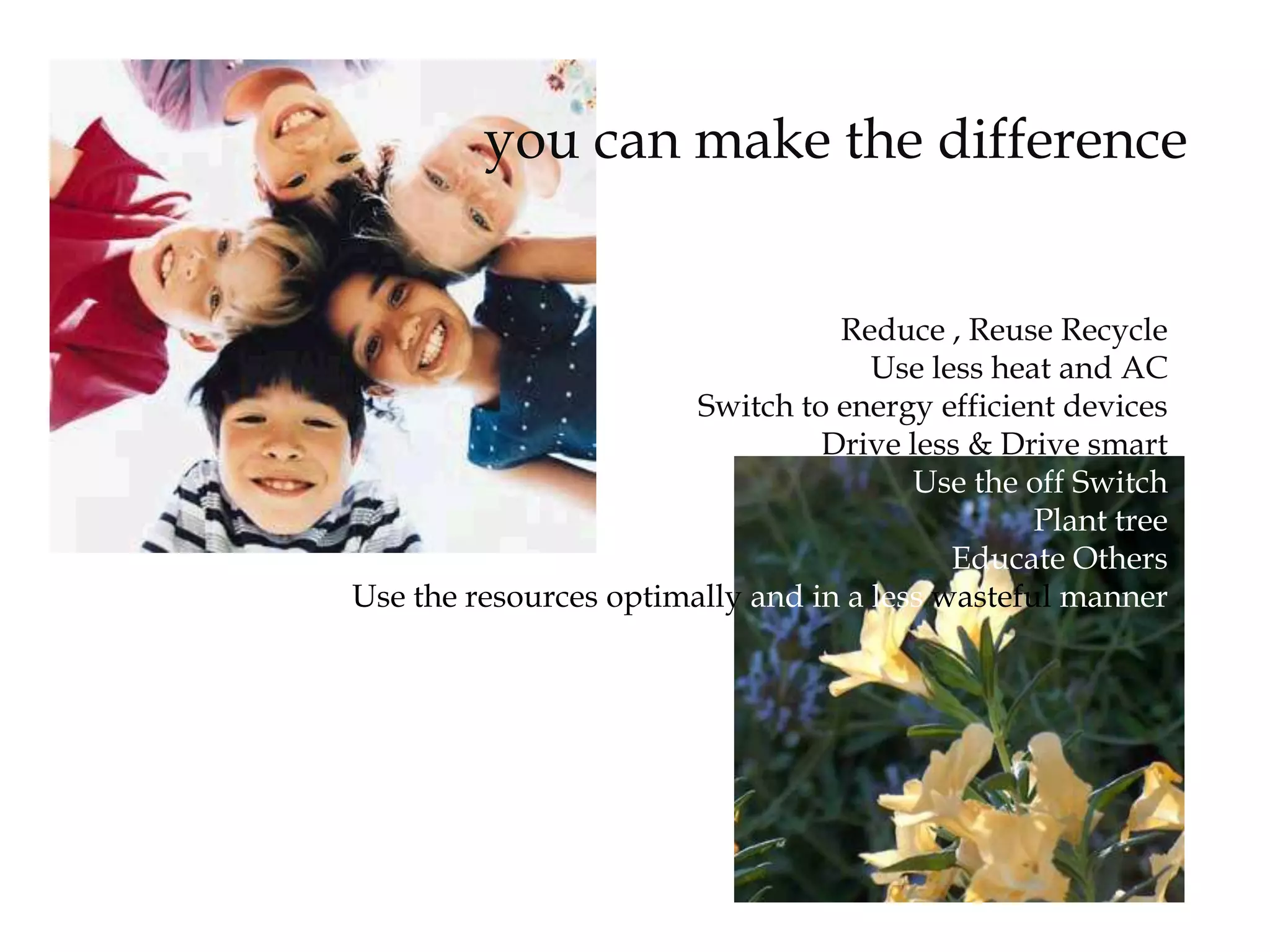 you can make the difference

Reduce , Reuse Recycle
Use less heat and AC
Switch to energy efficient devices
Drive less & Drive smart
Use the off Switch
Plant tree
Educate Others
Use the resources optimally and in a less wasteful manner